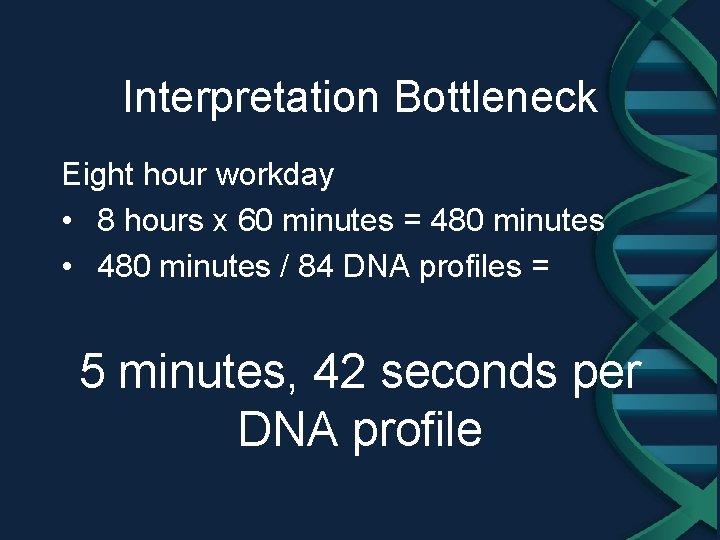 Interpretation Bottleneck

Eight hour workday

• 8 hours x 60 minutes = 480 minutes
• 480 minutes / 84 DNA profiles =

5 minutes, 42 seconds per DNA profile